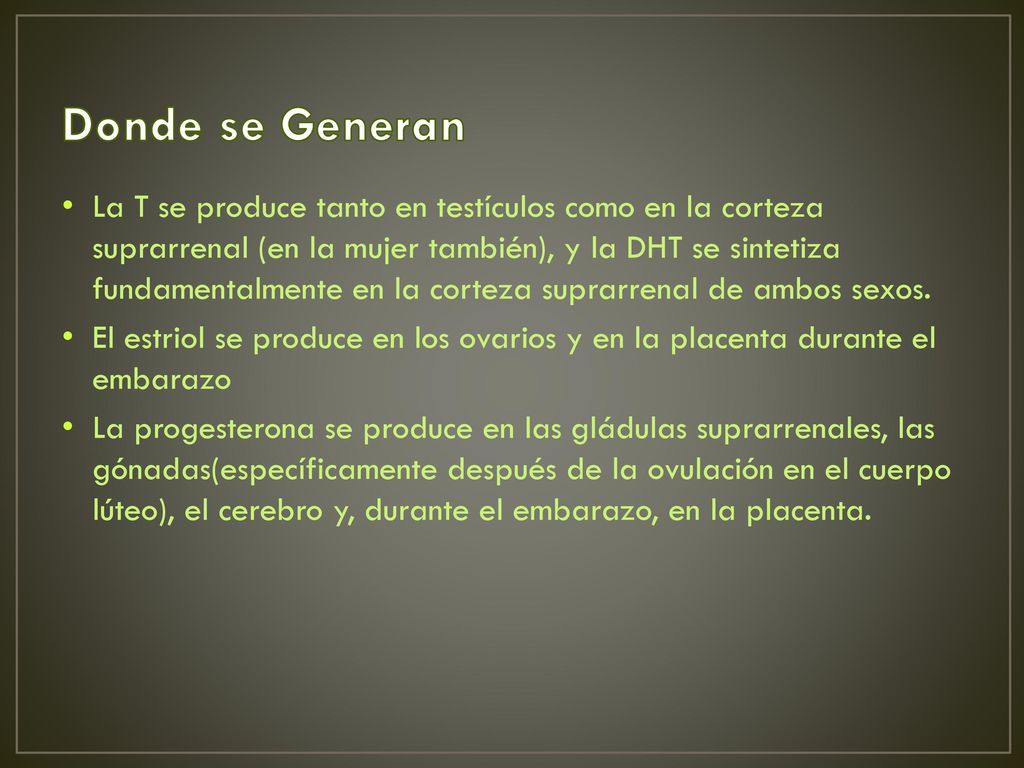 Donde se Generan

• La T se produce tanto en testículos como en la corteza suprarrenal (en la mujer también), y la DHT se sintetiza fundamentalmente en la corteza suprarrenal de ambos sexos.

• El estriol se produce en los ovarios y en la placenta durante el embarazo

• La progesterona se produce en las gládulas suprarrenales, las gónadas(específicamente después de la ovulación en el cuerpo lúteo), el cerebro y, durante el embarazo, en la placenta.